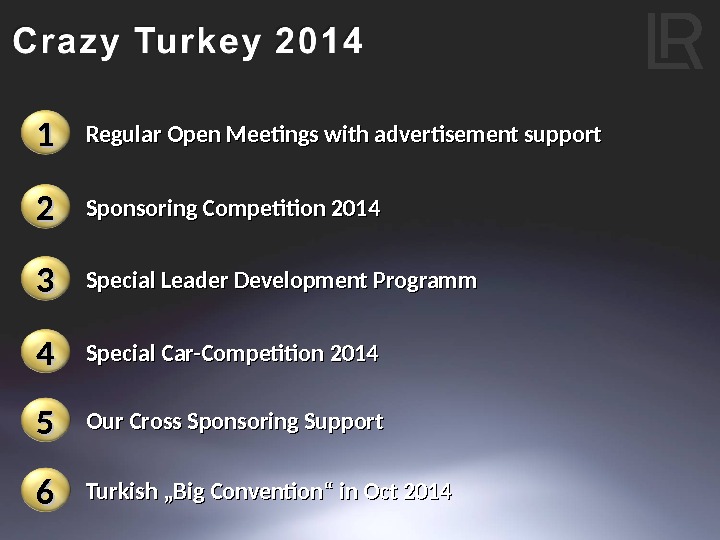 Crazy Turkey 2014

LR

1 Regular Open Meetings with advertisement support

2 Sponsoring Competition 2014

3 Special Leader Development Programm

4 Special Car-Competition 2014

5 Our Cross Sponsoring Support

6 Turkish „Big Convention“ in Oct 2014